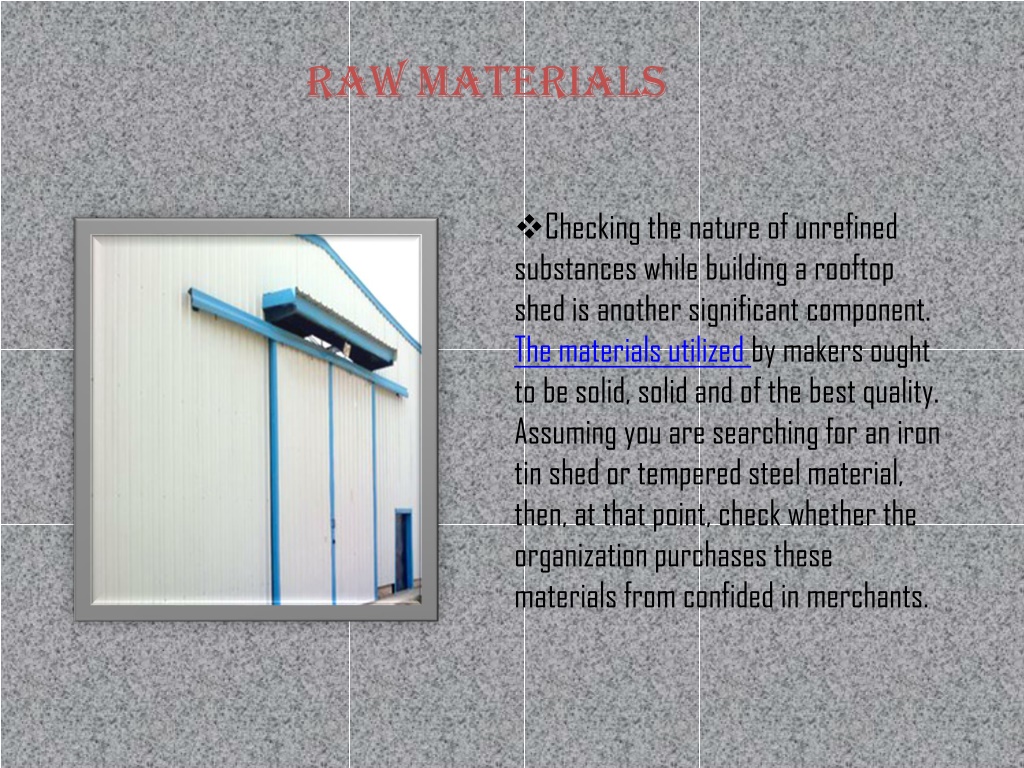 RAW MATERIALS

❖Checking the nature of unrefined substances while building a rooftop shed is another significant component. The materials utilized by makers ought to be solid, solid and of the best quality. Assuming you are searching for an iron tin shed or tempered steel material, then, at that point, check whether the organization purchases these materials from confided in merchants.